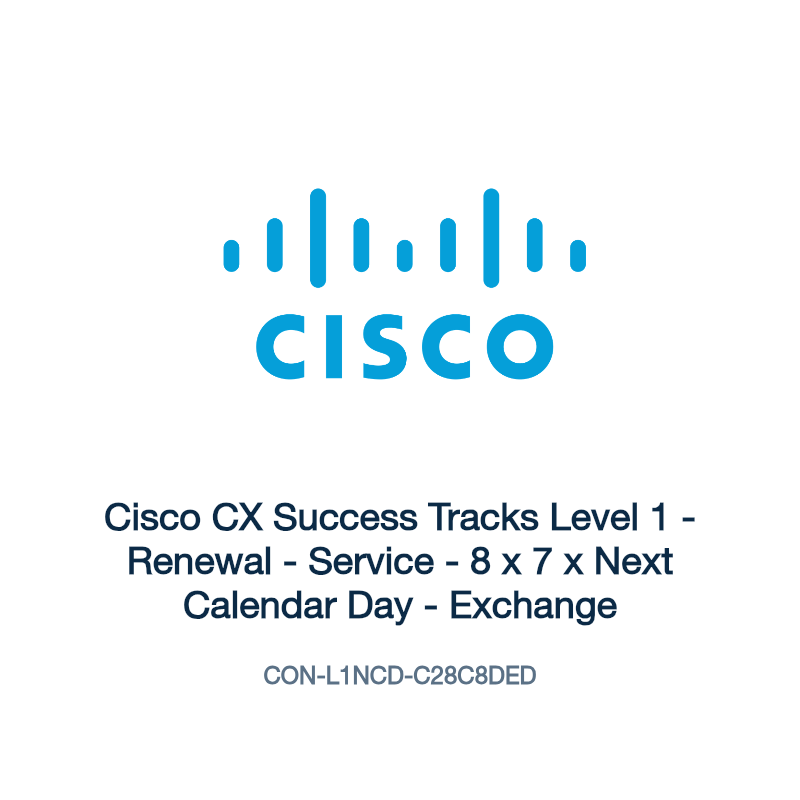 CISCO

Cisco CX Success Tracks Level 1 - Renewal - Service - 8 x 7 x Next Calendar Day - Exchange

CON-L1NCD-C28C8DED